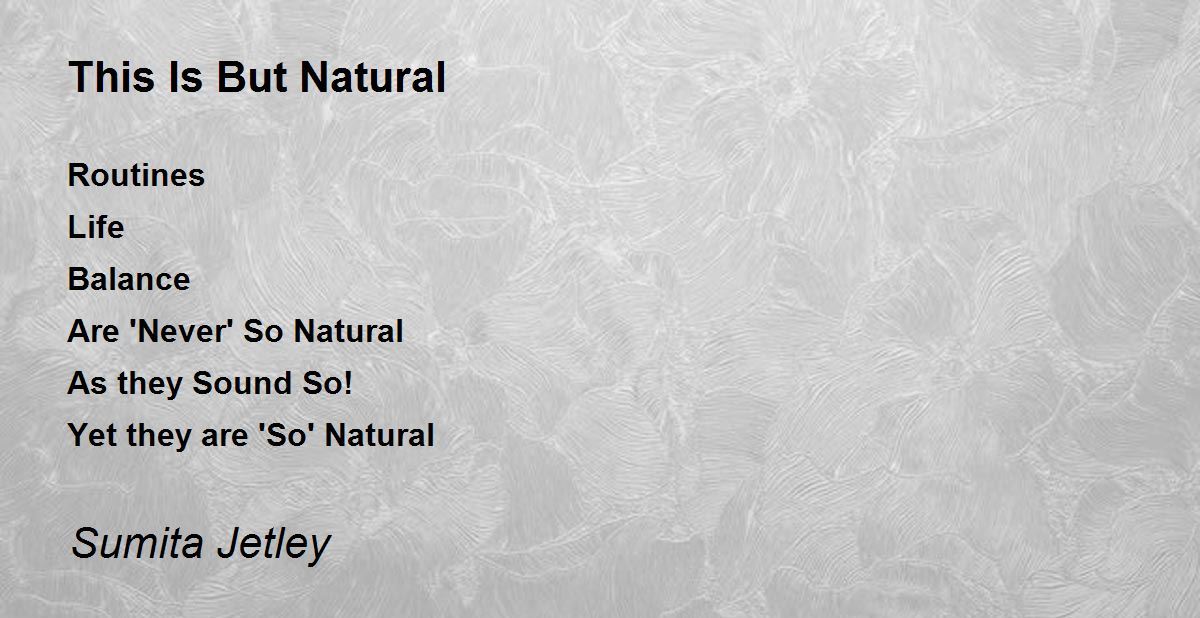 This Is But Natural

Routines
Life
Balance
Are 'Never' So Natural
As they Sound So!
Yet they are 'So' Natural

Sumita Jetley